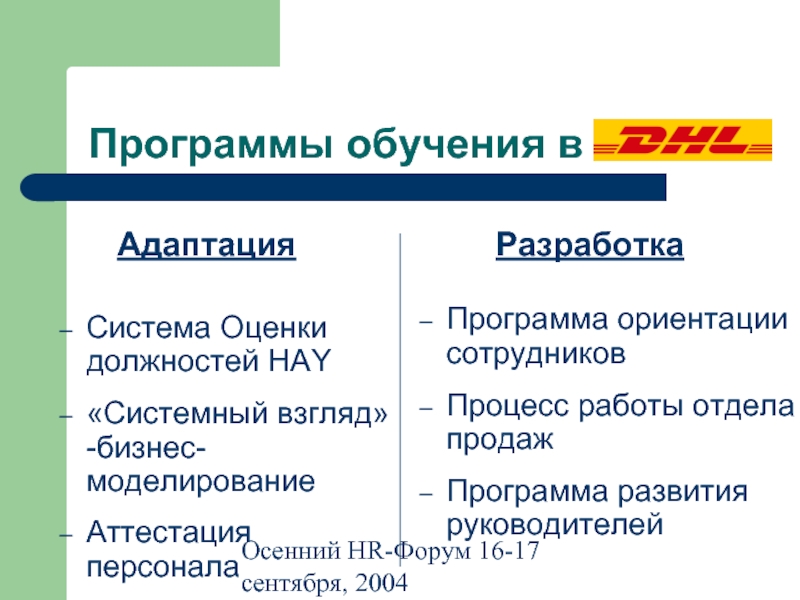 Программы обучения в DHL

Адаптация

– Система Оценки должностей HAY

– «Системный взгляд» -бизнес-моделирование

– Аттестация персонала

Разработка

– Программа ориентации сотрудников

– Процесс работы отдела продаж

– Программа развития руководителей

Осенний HR-Форум 16-17 сентября, 2004